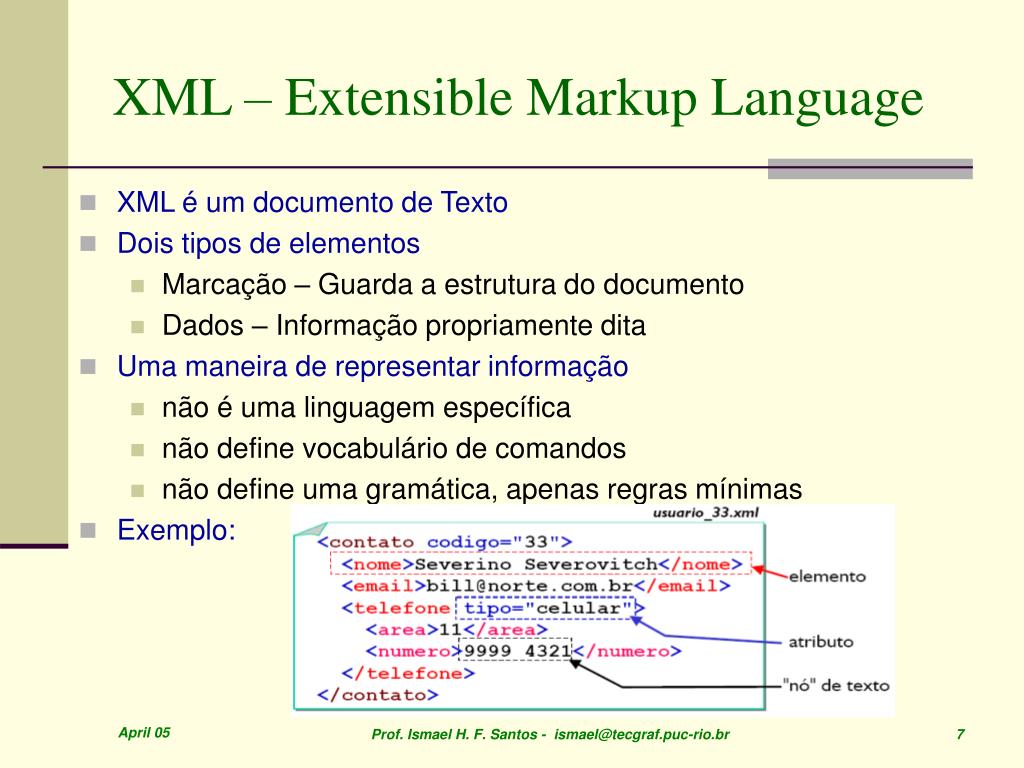 XML – Extensible Markup Language

XML é um documento de Texto

Dois tipos de elementos

Marcação – Guarda a estrutura do documento

Dados – Informação propriamente dita

Uma maneira de representar informação

não é uma linguagem específica

não define vocabulário de comandos

não define uma gramática, apenas regras mínimas

Exemplo:

usuario_33.xml

<contato codigo="33">
<nome>Severino Severovitch</nome>
<email>bill@norte.com.br</email>
<telefone tipo="celular">
<area>11</area>
<numero>9999 4321</numero>
</telefone>
</contato>

elemento

atributo

"nó" de texto

April 05

Prof. Ismael H. F. Santos - ismael@tecgraf.puc-rio.br

7